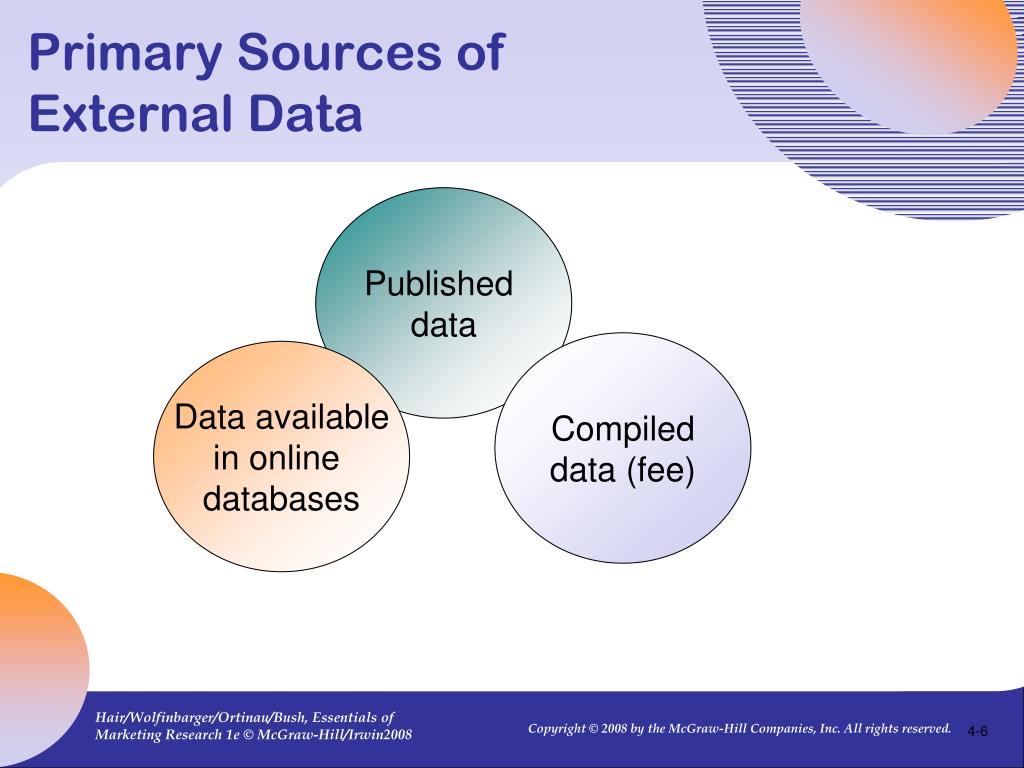 Primary Sources of External Data

Published data

Data available in online databases

Compiled data (fee)

Hair/Wolfinbarger/Ortinau/Bush, Essentials of Marketing Research 1e © McGraw-Hill/Irwin2008

Copyright © 2008 by the McGraw-Hill Companies, Inc. All rights reserved.

4-6